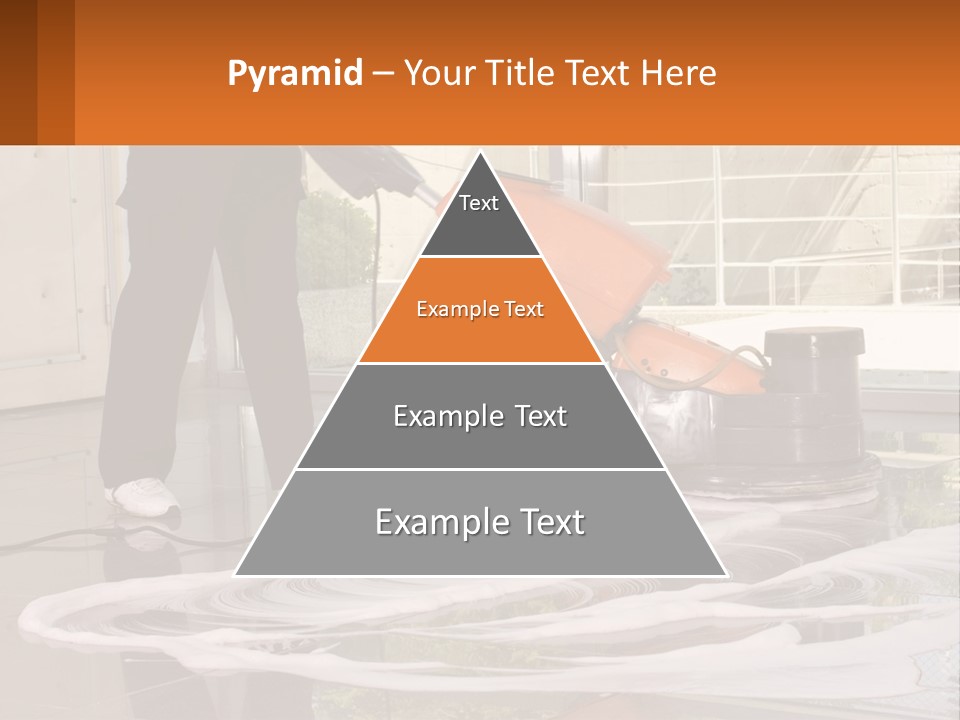 Pyramid – Your Title Text Here

Text

Example Text

Example Text

Example Text